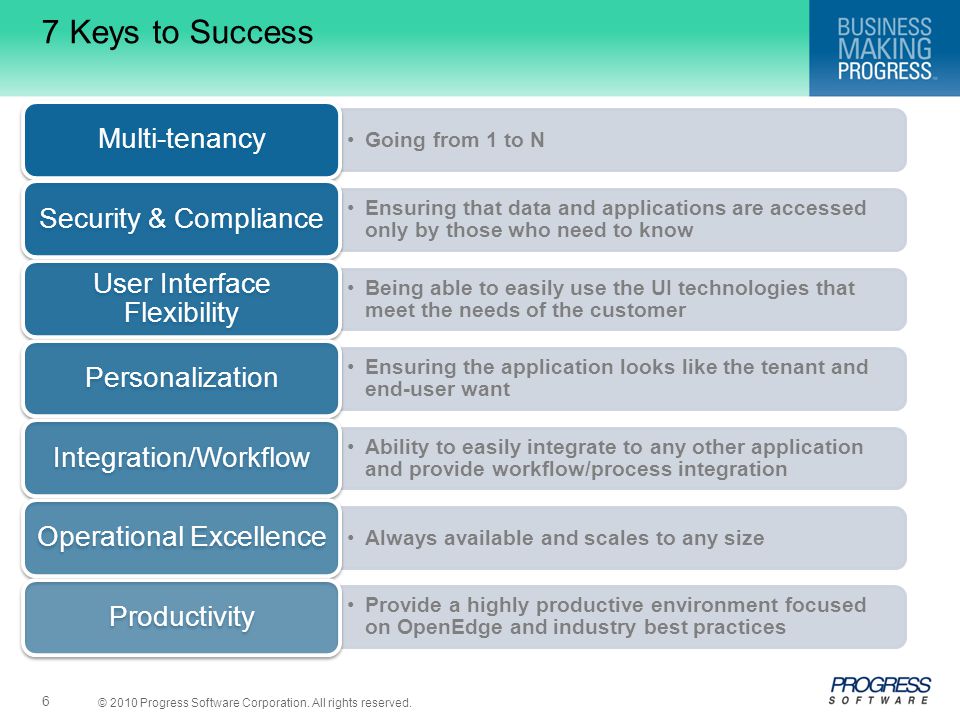 7 Keys to Success

BUSINESS MAKING PROGRESS™

Multi-tenancy

• Going from 1 to N

Security & Compliance

• Ensuring that data and applications are accessed only by those who need to know

User Interface Flexibility

• Being able to easily use the UI technologies that meet the needs of the customer

Personalization

• Ensuring the application looks like the tenant and end-user want

Integration/Workflow

• Ability to easily integrate to any other application and provide workflow/process integration

Operational Excellence

• Always available and scales to any size

Productivity

• Provide a highly productive environment focused on OpenEdge and industry best practices

6

© 2010 Progress Software Corporation. All rights reserved.

PROGRESS SOFTWARE